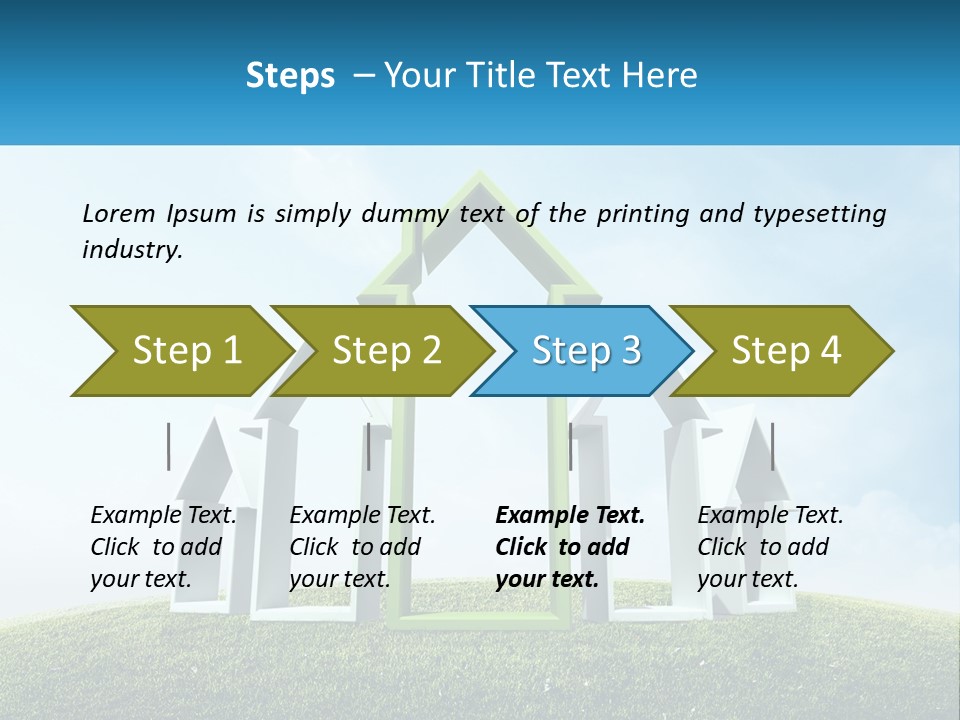 Steps – Your Title Text Here

Lorem Ipsum is simply dummy text of the printing and typesetting industry.

Step 1

Step 2

Step 3

Step 4

Example Text. Click to add your text.

Example Text. Click to add your text.

Example Text. Click to add your text.

Example Text. Click to add your text.